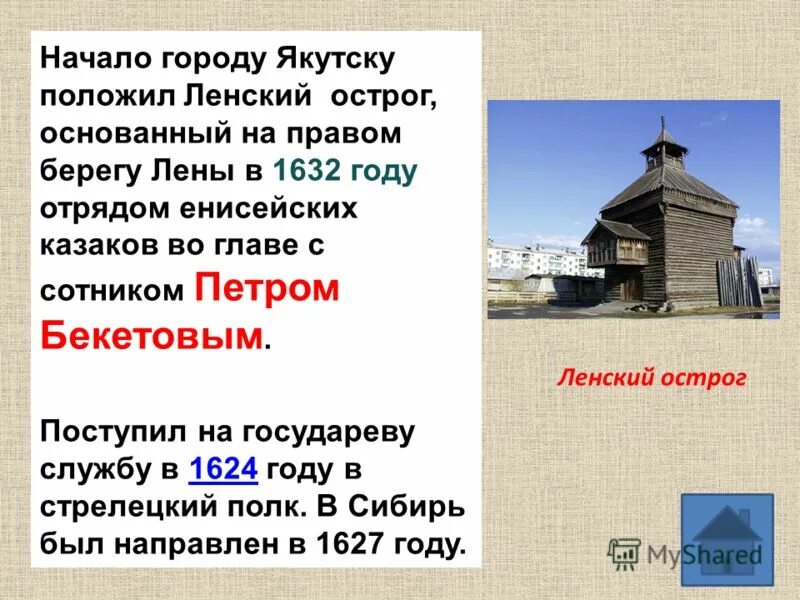 Начало городу Якутску положил Ленский острог, основанный на правом берегу Лены в 1632 году отрядом енисейских казаков во главе с сотником Петром Бекетовым.

Поступил на государеву службу в 1624 году в стрелецкий полк. В Сибирь был направлен в 1627 году.

Ленский острог

MyShared